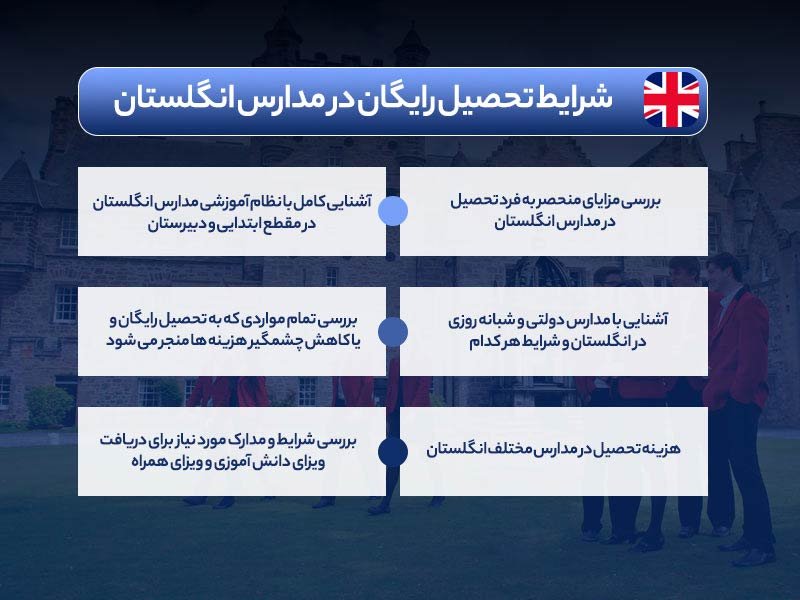 شرایط تحصیل رایگان در مدارس انگلستان

بررسی مزایای منحصر به فرد تحصیل در مدارس انگلستان

آشنایی کامل با نظام آموزشی مدارس انگلستان در مقطع ابتدایی و دبیرستان

آشنایی با مدارس دولتی و شبانه روزی در انگلستان و شرایط هر کدام

بررسی تمام مواردی که به تحصیل رایگان و یا کاهش چشمگیر هزینه ها منجر می شود

هزینه تحصیل در مدارس مختلف انگلستان

بررسی شرایط و مدارک مورد نیاز برای دریافت ویزای دانش آموزی و ویزای همراه